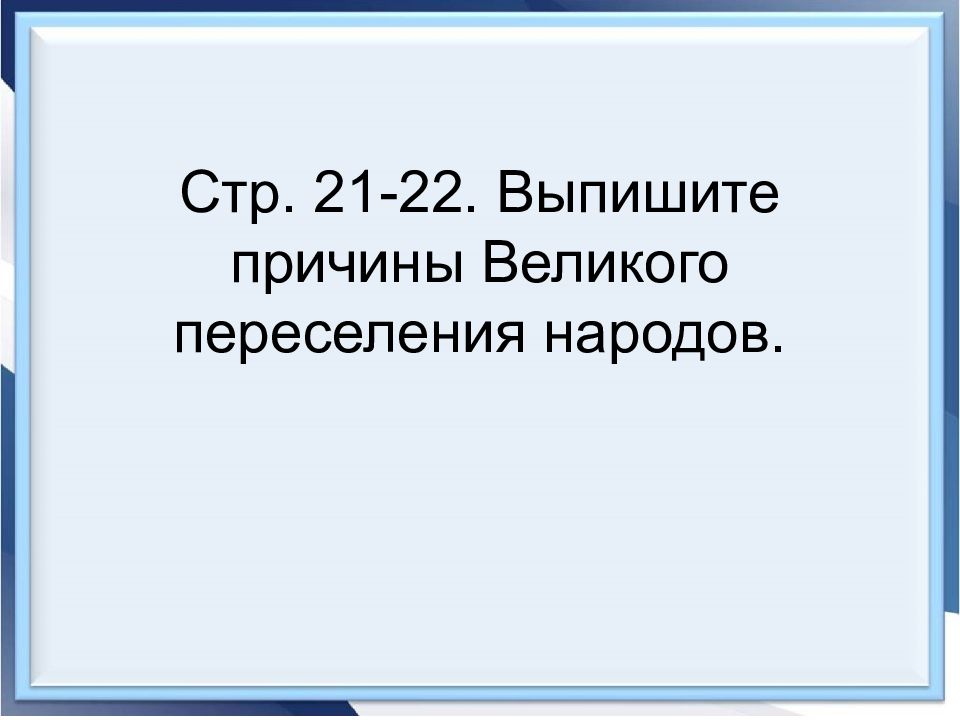 Стр. 21-22. Выпишите причины Великого переселения народов.